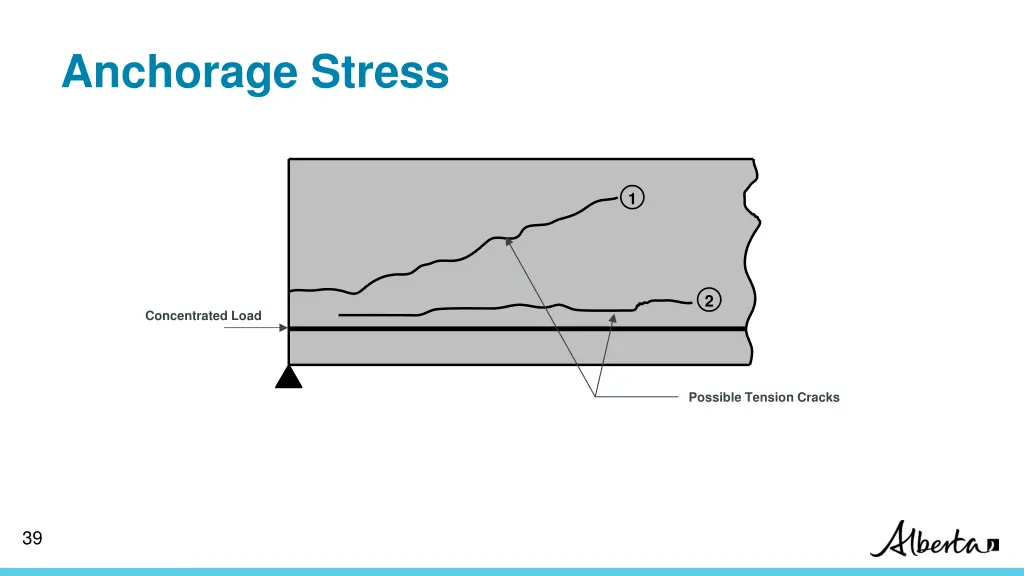 Anchorage Stress

1

2

Concentrated Load

Possible Tension Cracks

39

Alberta